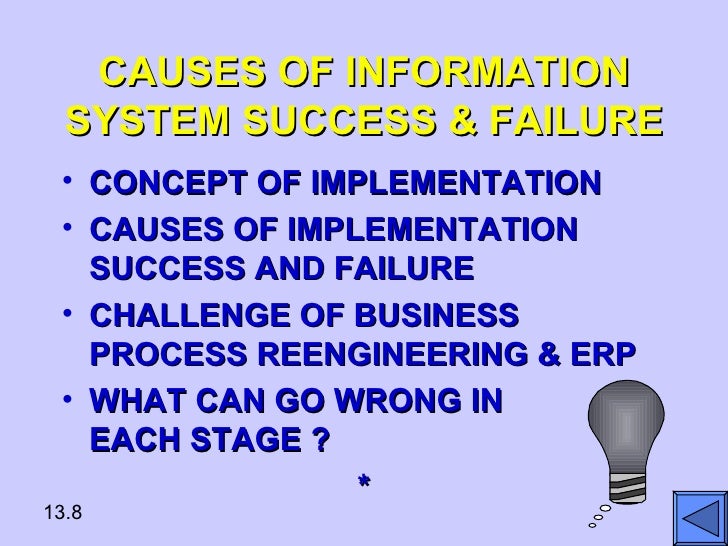 CAUSES OF INFORMATION SYSTEM SUCCESS & FAILURE

• CONCEPT OF IMPLEMENTATION
• CAUSES OF IMPLEMENTATION SUCCESS AND FAILURE
• CHALLENGE OF BUSINESS PROCESS REENGINEERING & ERP
• WHAT CAN GO WRONG IN EACH STAGE ?

*

13.8